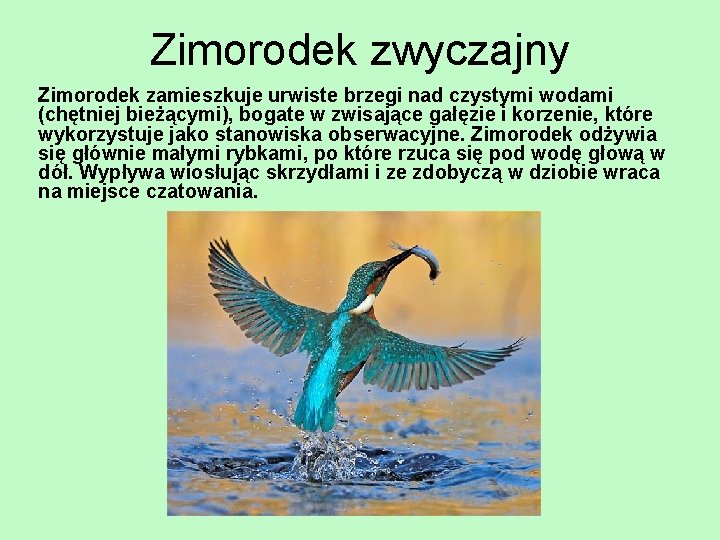 Zimorodek zwyczajny

Zimorodek zamieszkuje urwiste brzegi nad czystymi wodami (chętniej bieżącymi), bogate w zwisające gałęzie i korzenie, które wykorzystuje jako stanowiska obserwacyjne. Zimorodek odżywia się głównie małymi rybkami, po które rzuca się pod wodę głową w dół. Wypływa wiosłując skrzydłami i ze zdobyczą w dziobie wraca na miejsce czatowania.